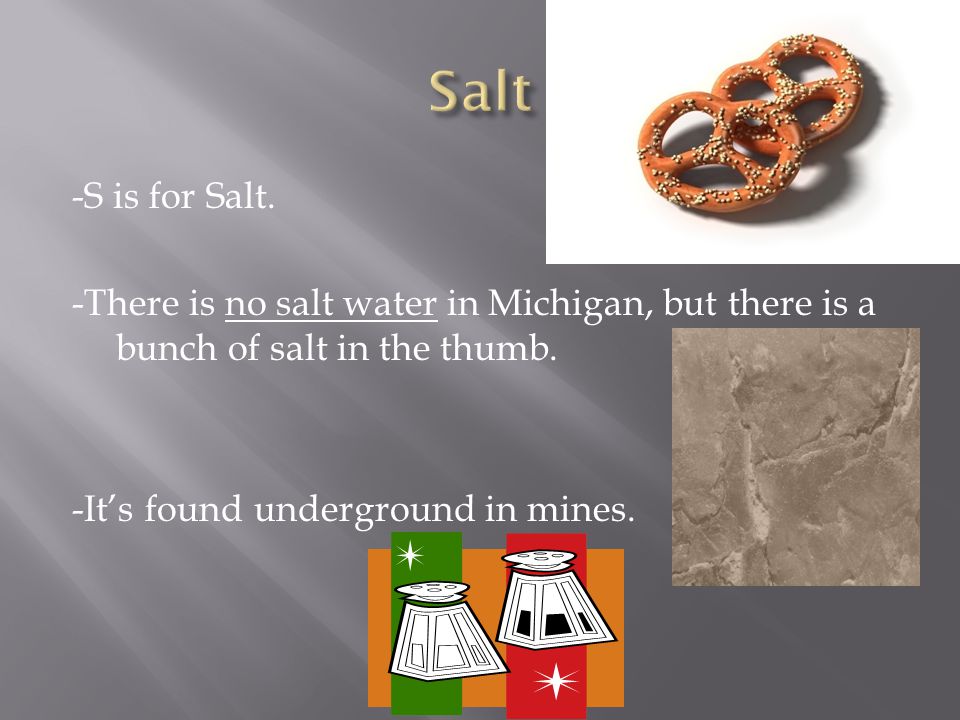 Salt

-S is for Salt.

-There is no salt water in Michigan, but there is a bunch of salt in the thumb.

-It’s found underground in mines.